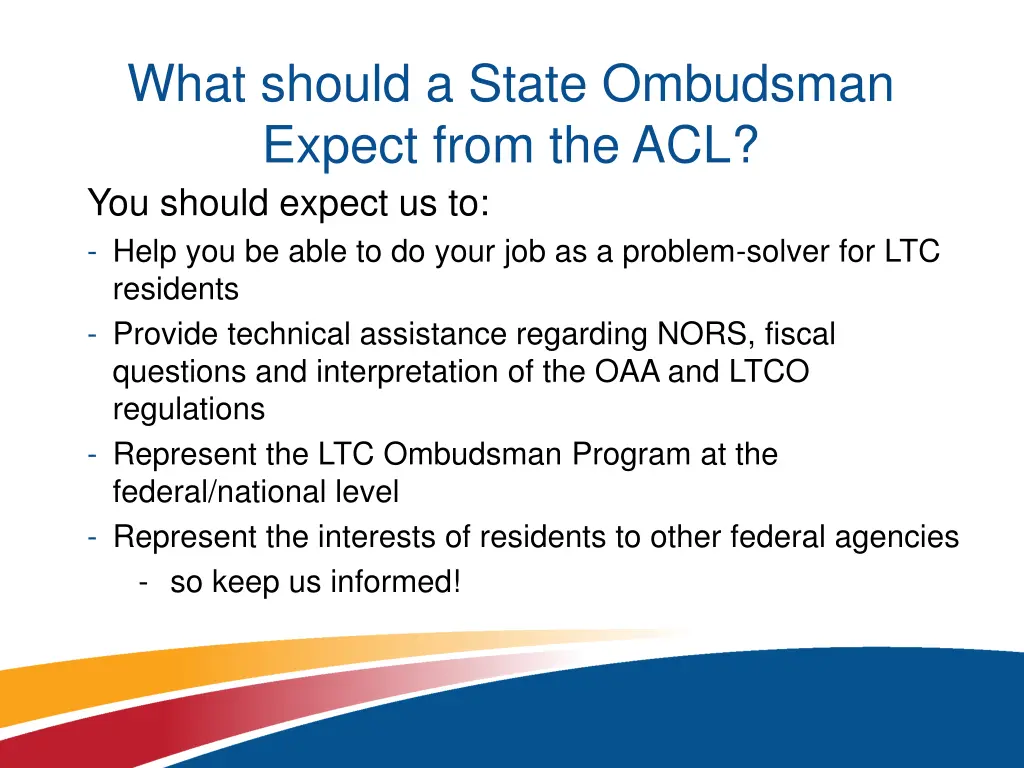 What should a State Ombudsman Expect from the ACL?

You should expect us to:

- Help you be able to do your job as a problem-solver for LTC residents
- Provide technical assistance regarding NORS, fiscal questions and interpretation of the OAA and LTCO regulations
- Represent the LTC Ombudsman Program at the federal/national level
- Represent the interests of residents to other federal agencies
  - so keep us informed!